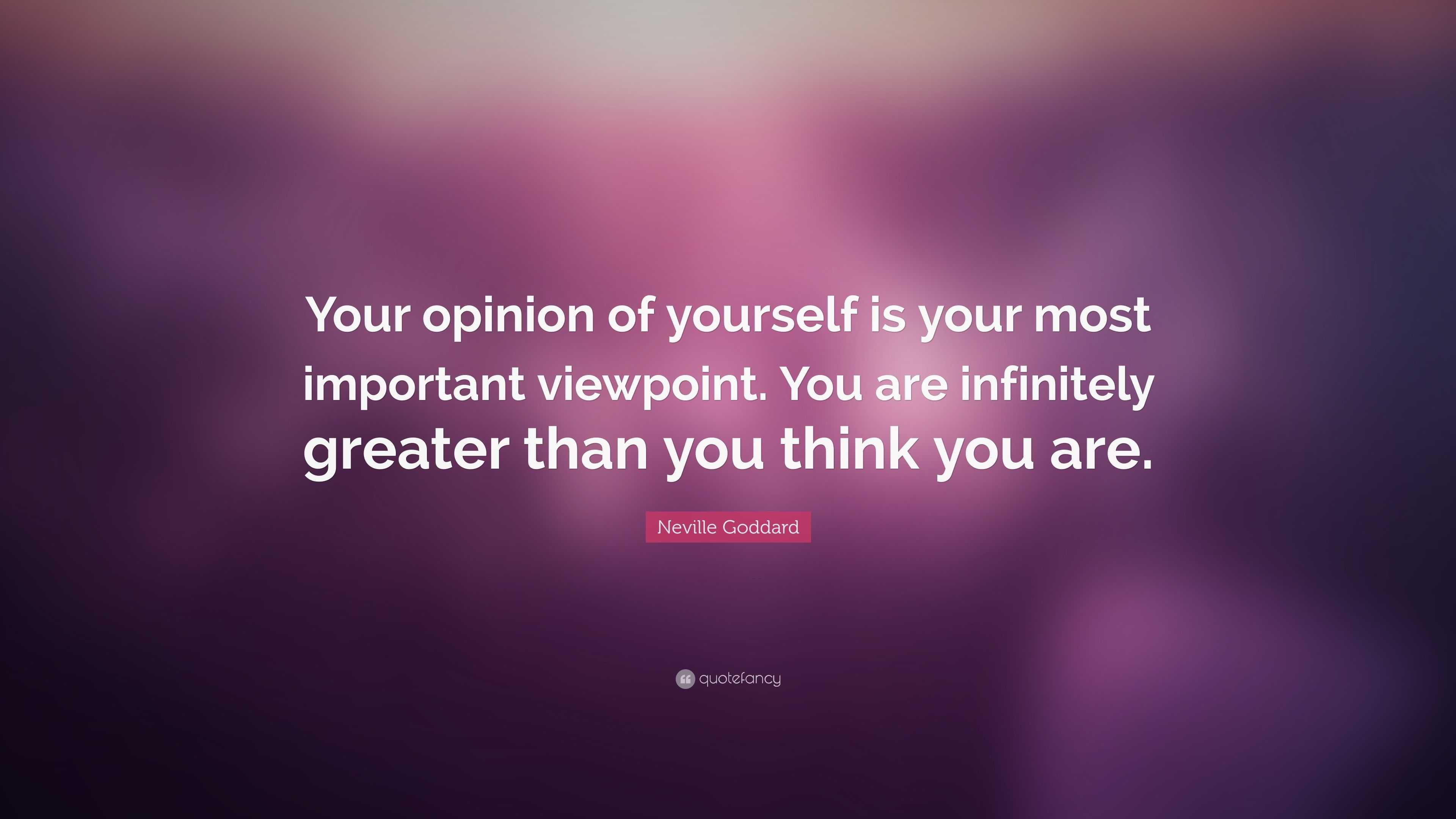 Your opinion of yourself is your most important viewpoint. You are infinitely greater than you think you are.

Neville Goddard

quotefancy